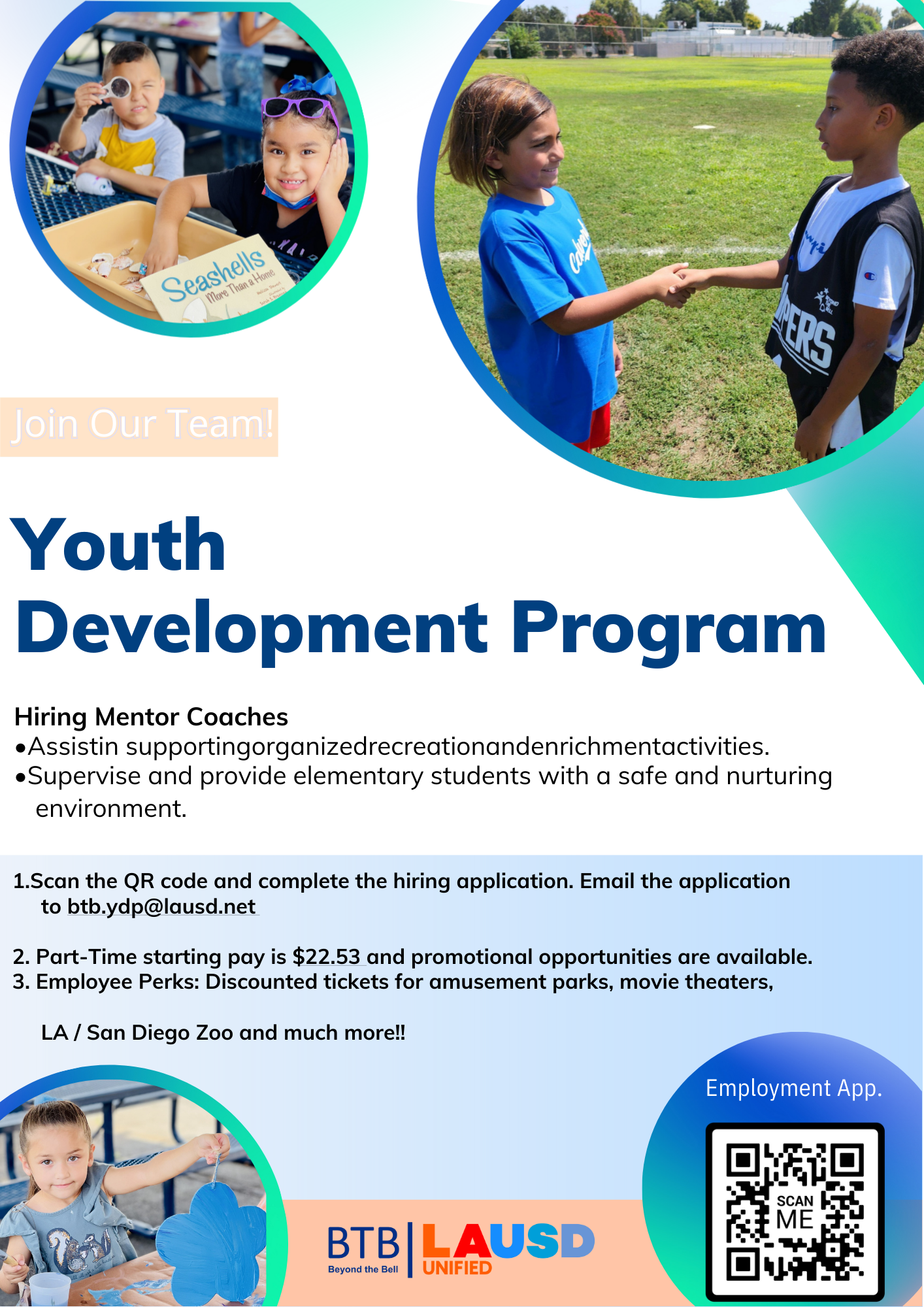 Seashells
More Than a Home

Join Our Team!

Youth
Development Program

Hiring Mentor Coaches
•Assistin supportingorganizedrecreationandenrichmentactivities.
•Supervise and provide elementary students with a safe and nurturing environment.

1.Scan the QR code and complete the hiring application. Email the application to btb.ydp@lausd.net

2. Part-Time starting pay is $22.53 and promotional opportunities are available.
3. Employee Perks: Discounted tickets for amusement parks, movie theaters,

LA / San Diego Zoo and much more!!

Employment App.

SCAN ME

BTB
Beyond the Bell
LAUSD
UNIFIED